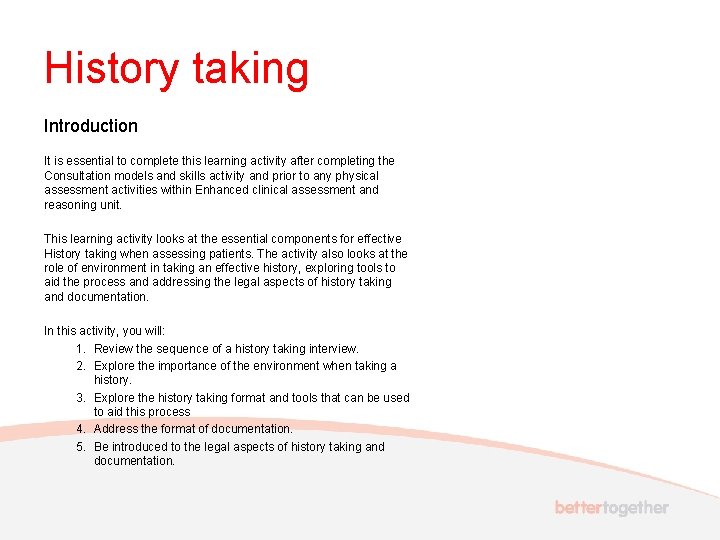 History taking

Introduction

It is essential to complete this learning activity after completing the Consultation models and skills activity and prior to any physical assessment activities within Enhanced clinical assessment and reasoning unit.

This learning activity looks at the essential components for effective History taking when assessing patients. The activity also looks at the role of environment in taking an effective history, exploring tools to aid the process and addressing the legal aspects of history taking and documentation.

In this activity, you will:
1. Review the sequence of a history taking interview.
2. Explore the importance of the environment when taking a history.
3. Explore the history taking format and tools that can be used to aid this process
4. Address the format of documentation.
5. Be introduced to the legal aspects of history taking and documentation.

bettertogether